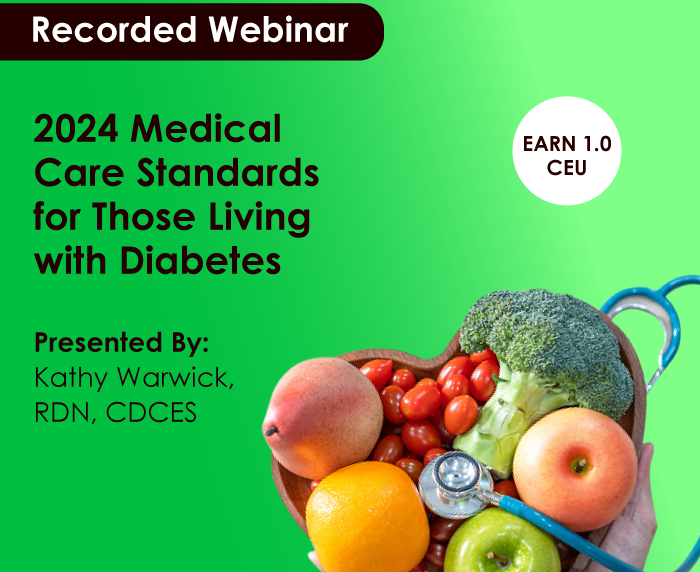 Recorded Webinar

2024 Medical Care Standards for Those Living with Diabetes

EARN 1.0 CEU

Presented By:
Kathy Warwick, RDN, CDCES